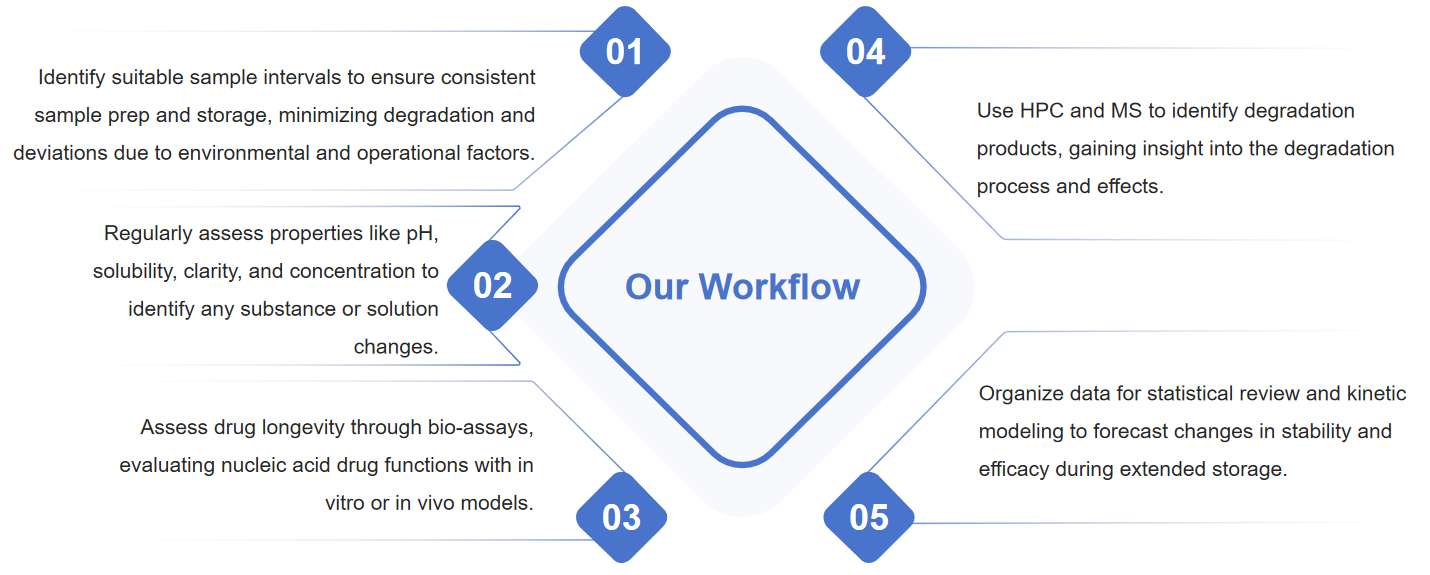 Our Workflow

01

Identify suitable sample intervals to ensure consistent sample prep and storage, minimizing degradation and deviations due to environmental and operational factors.

02

Regularly assess properties like pH, solubility, clarity, and concentration to identify any substance or solution changes.

03

Assess drug longevity through bio-assays, evaluating nucleic acid drug functions with in vitro or in vivo models.

04

Use HPC and MS to identify degradation products, gaining insight into the degradation process and effects.

05

Organize data for statistical review and kinetic modeling to forecast changes in stability and efficacy during extended storage.